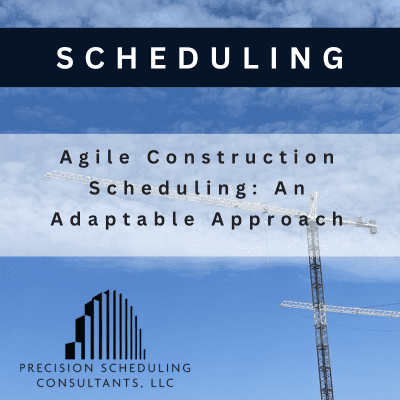 SCHEDULING

Agile Construction Scheduling: An Adaptable Approach

PRECISION SCHEDULING CONSULTANTS, LLC